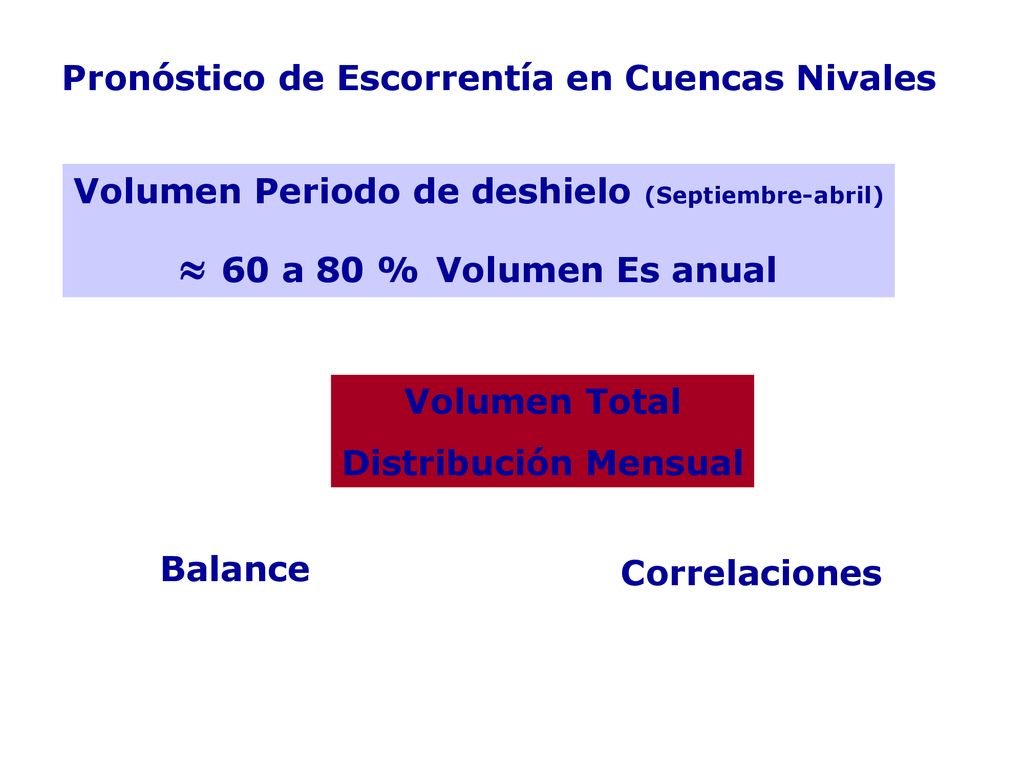 Pronóstico de Escorrentía en Cuencas Nivales

Volumen Periodo de deshielo (Septiembre-abril)

≈ 60 a 80 % Volumen Es anual

Volumen Total

Distribución Mensual

Balance

Correlaciones